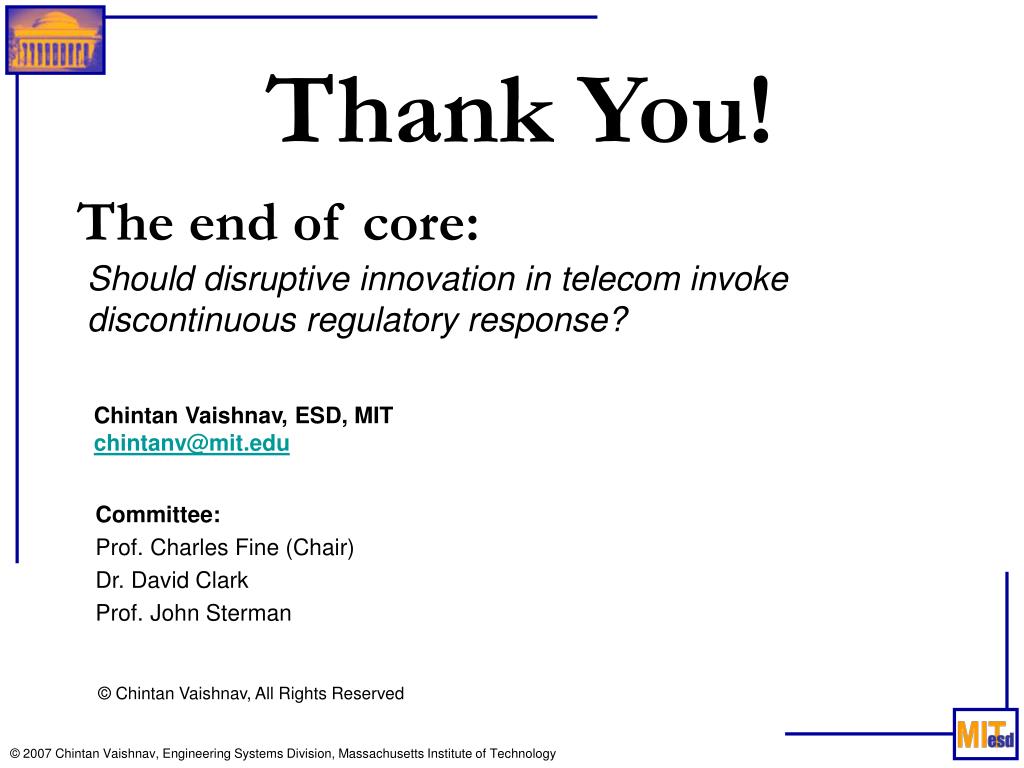 Thank You!

The end of core:

Should disruptive innovation in telecom invoke discontinuous regulatory response?

Chintan Vaishnav, ESD, MIT
chintanv@mit.edu

Committee:
Prof. Charles Fine (Chair)
Dr. David Clark
Prof. John Sterman

© Chintan Vaishnav, All Rights Reserved

MIT esd

© 2007 Chintan Vaishnav, Engineering Systems Division, Massachusetts Institute of Technology